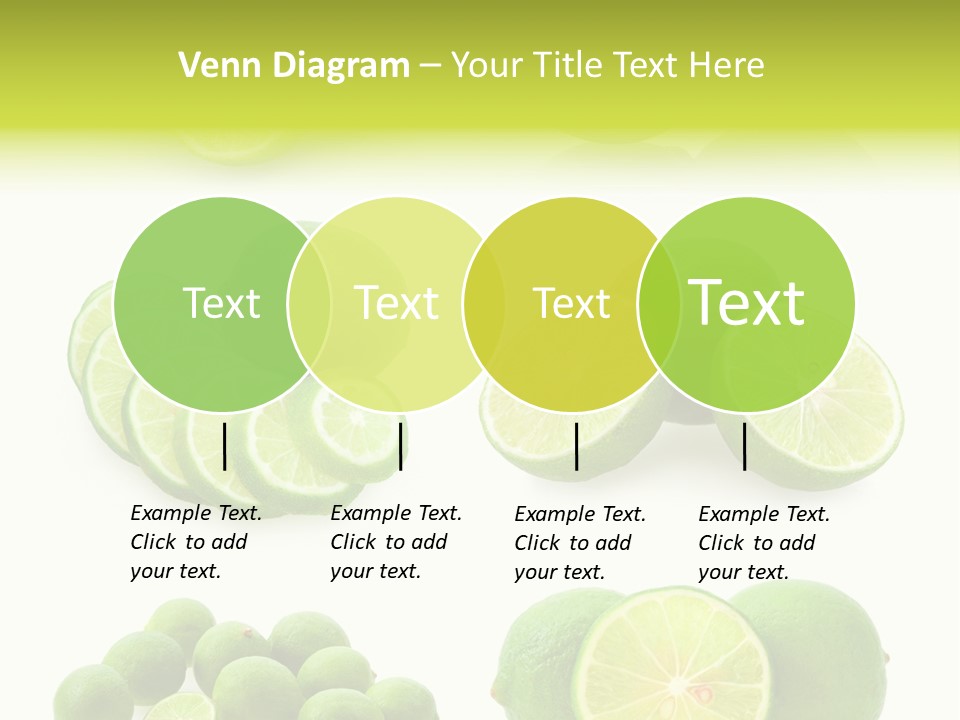 Venn Diagram – Your Title Text Here

Text

Text

Text

Text

Example Text. Click to add your text.

Example Text. Click to add your text.

Example Text. Click to add your text.

Example Text. Click to add your text.